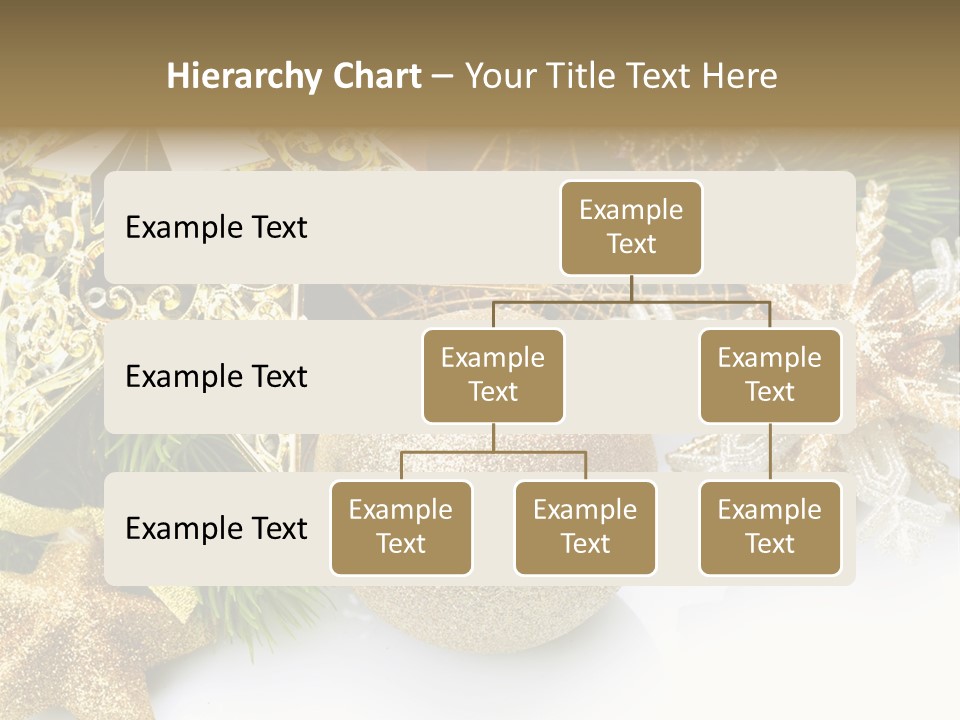 Hierarchy Chart – Your Title Text Here

Example Text

Example Text

Example Text

Example Text

Example Text

Example Text

Example Text

Example Text

Example Text